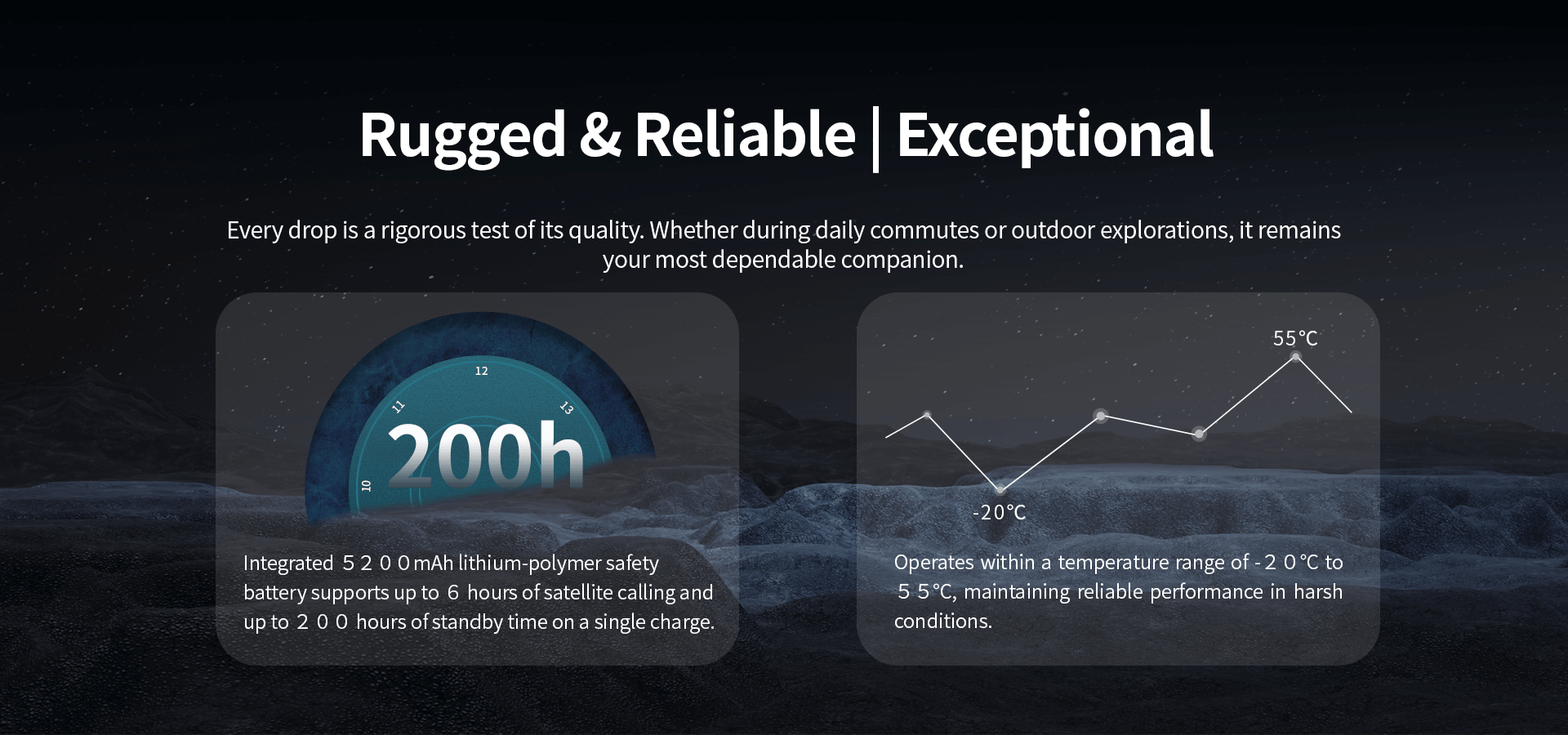 Rugged & Reliable | Exceptional

Every drop is a rigorous test of its quality. Whether during daily commutes or outdoor explorations, it remains your most dependable companion.

12
11
13
10
200h

Integrated 5200mAh lithium-polymer safety battery supports up to 6 hours of satellite calling and up to 200 hours of standby time on a single charge.

55°C
-20°C

Operates within a temperature range of -20°C to 55°C, maintaining reliable performance in harsh conditions.